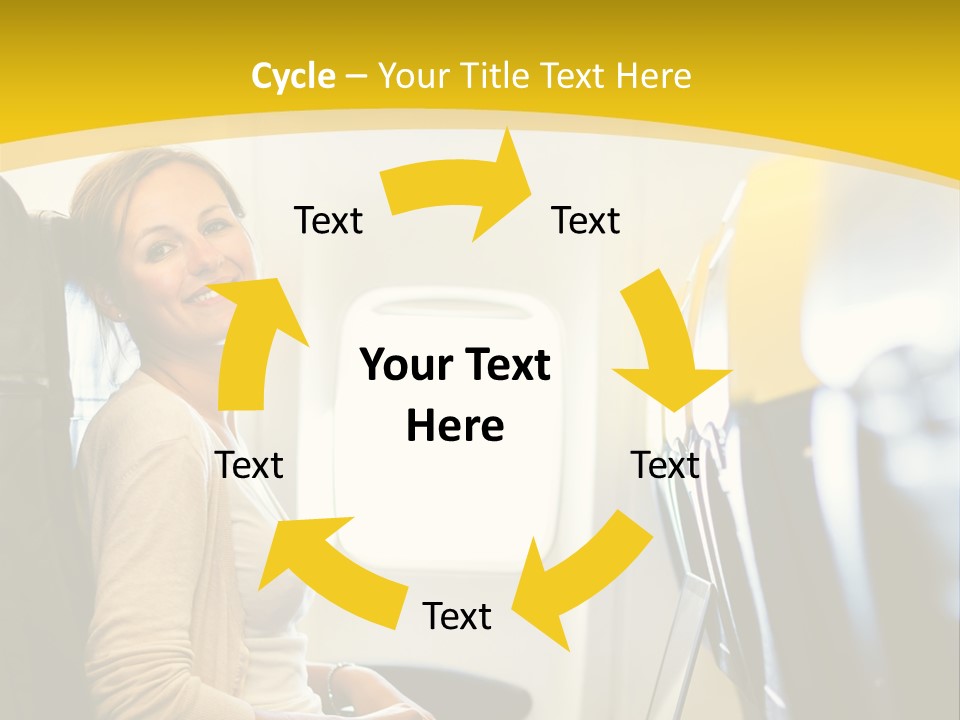 Cycle – Your Title Text Here

Text

Text

Your Text Here

Text

Text

Text